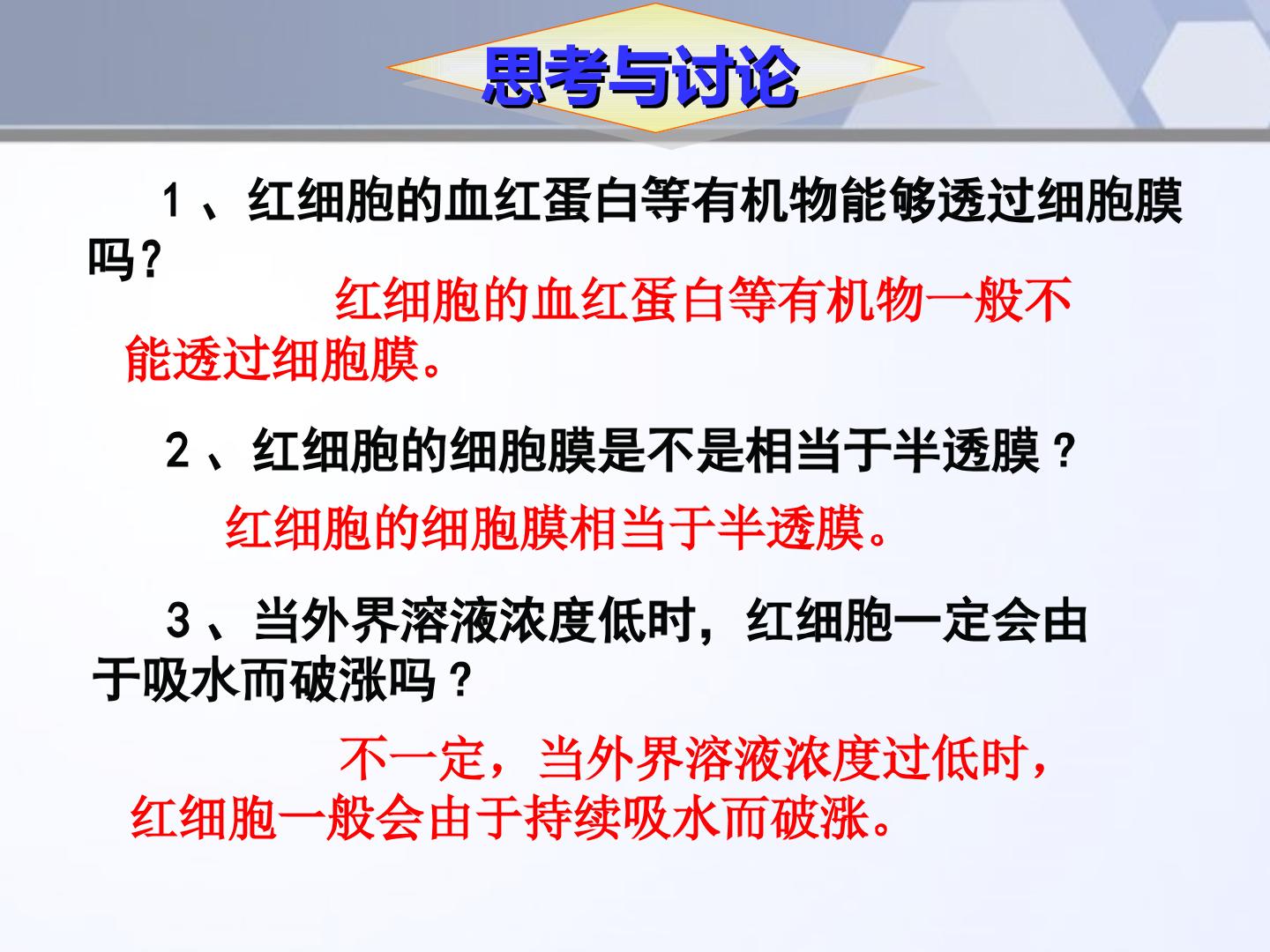 思考与讨论

1、红细胞的血红蛋白等有机物能够透过细胞膜吗？

红细胞的血红蛋白等有机物一般不能透过细胞膜。

2、红细胞的细胞膜是不是相当于半透膜？

红细胞的细胞膜相当于半透膜。

3、当外界溶液浓度低时，红细胞一定会由于吸水而破涨吗？

不一定，当外界溶液浓度过低时，红细胞一般会由于持续吸水而破涨。